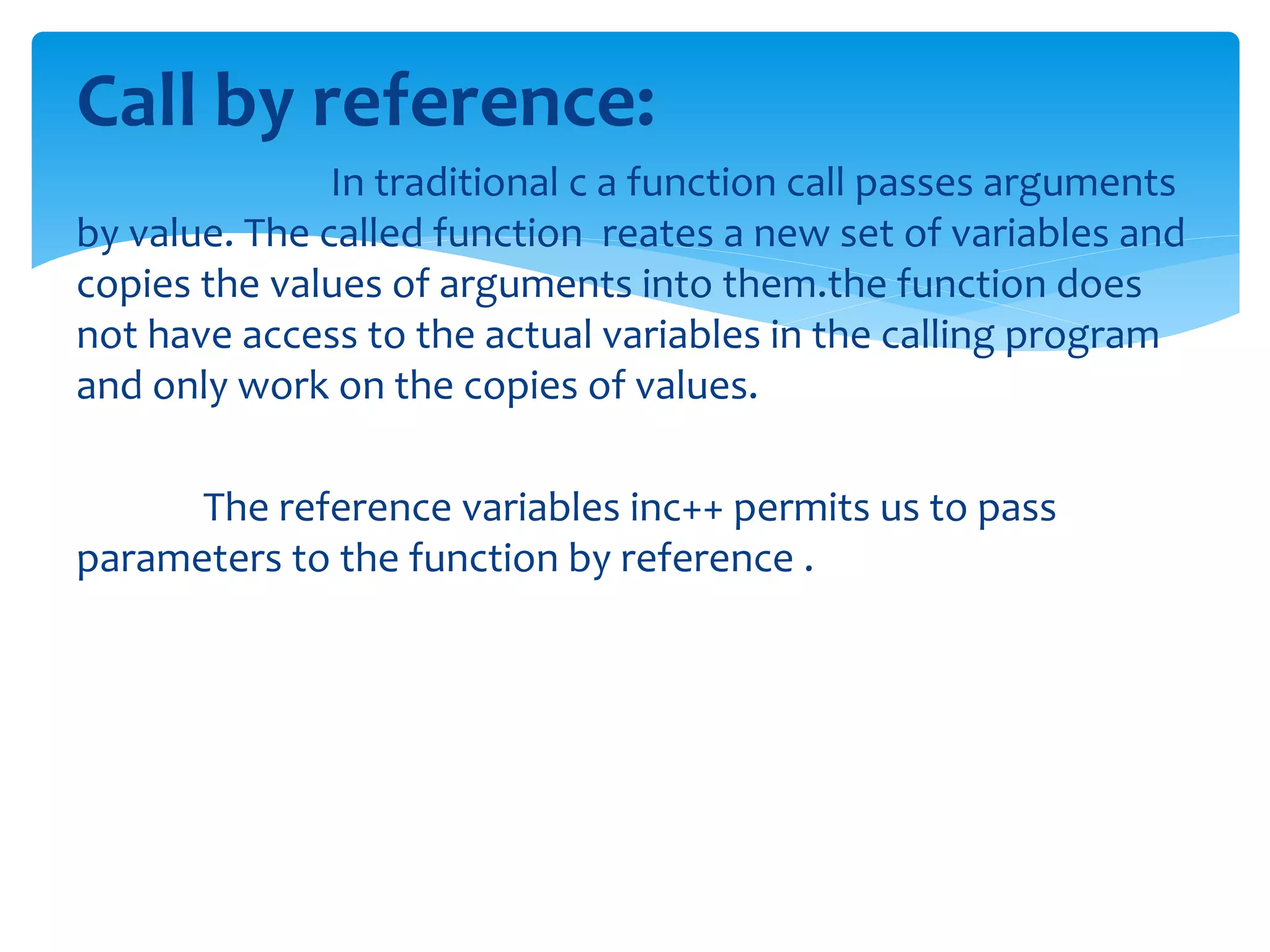 Call by reference:

In traditional c a function call passes arguments by value. The called function reates a new set of variables and copies the values of arguments into them.the function does not have access to the actual variables in the calling program and only work on the copies of values.

The reference variables inc++ permits us to pass parameters to the function by reference .